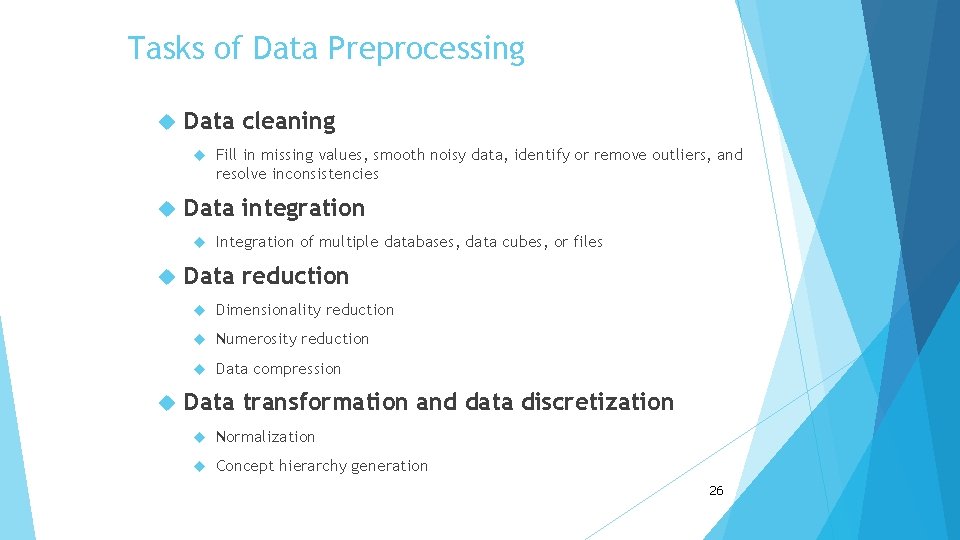 Tasks of Data Preprocessing

Data cleaning

Fill in missing values, smooth noisy data, identify or remove outliers, and resolve inconsistencies

Data integration

Integration of multiple databases, data cubes, or files

Data reduction

Dimensionality reduction

Numerosity reduction

Data compression

Data transformation and data discretization

Normalization

Concept hierarchy generation

26